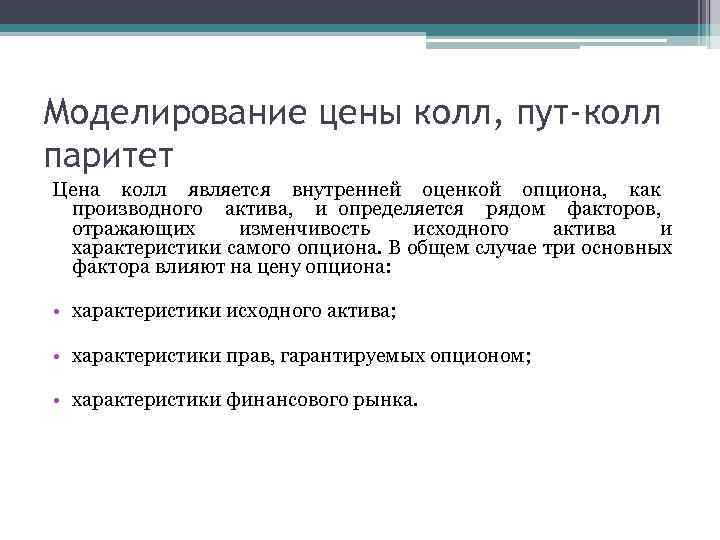 Моделирование цены колл, пут-колл паритет

Цена колл является внутренней оценкой опциона, как производного актива, и определяется рядом факторов, отражающих изменчивость исходного актива и характеристики самого опциона. В общем случае три основных фактора влияют на цену опциона:

• характеристики исходного актива;

• характеристики прав, гарантируемых опционом;

• характеристики финансового рынка.